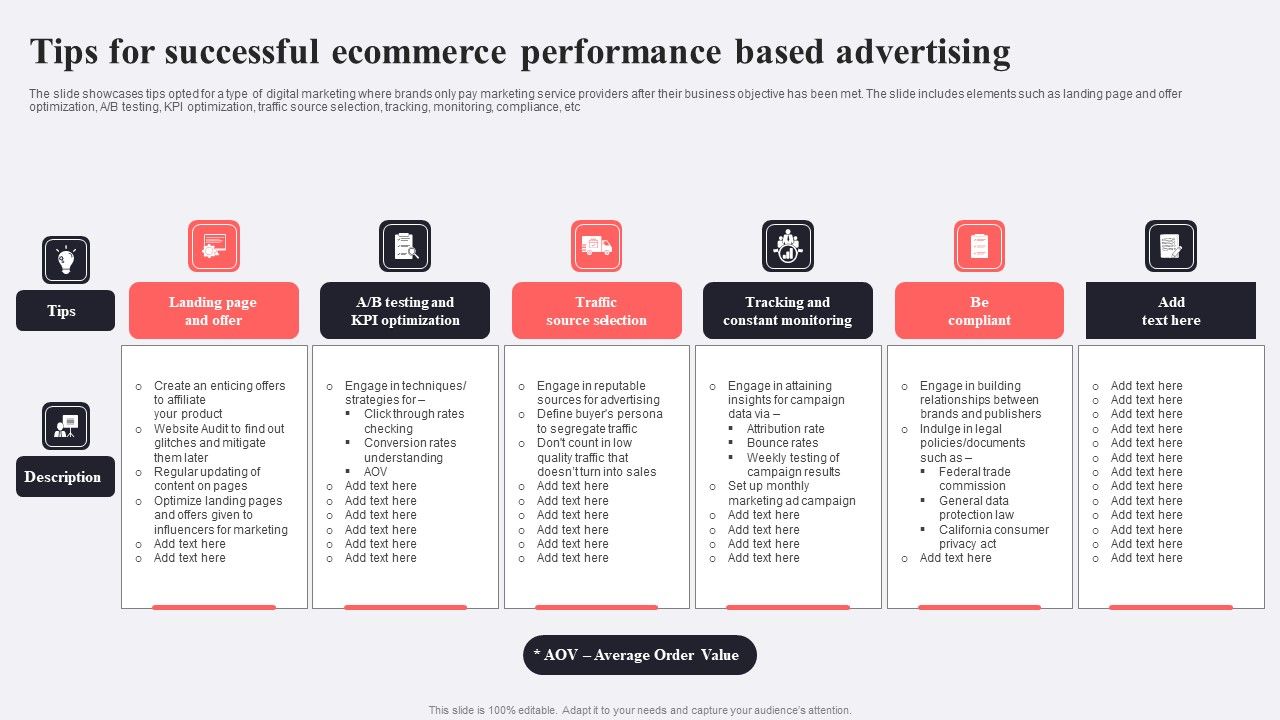 Tips for successful ecommerce performance based advertising

The slide showcases tips opted for a type of digital marketing where brands only pay marketing service providers after their business objective has been met. The slide includes elements such as landing page and offer optimization, A/B testing, KPI optimization, traffic source selection, tracking, monitoring, compliance, etc

Tips

Description

Landing page and offer

- Create an enticing offers to affiliate your product
- Website Audit to find out glitches and mitigate them later
- Regular updating of content on pages
- Optimize landing pages and offers given to influencers for marketing
- Add text here
- Add text here

A/B testing and KPI optimization

- Engage in techniques/ strategies for –
  - Click through rates checking
  - Conversion rates understanding
  - AOV
- Add text here
- Add text here
- Add text here
- Add text here
- Add text here
- Add text here

Traffic source selection

- Engage in reputable sources for advertising
- Define buyer's persona to segregate traffic
- Don't count in low quality traffic that doesn't turn into sales
- Add text here
- Add text here
- Add text here
- Add text here
- Add text here
- Add text here

Tracking and constant monitoring

- Engage in attaining insights for campaign data via –
  - Attribution rate
  - Bounce rates
  - Weekly testing of campaign results
- Set up monthly marketing ad campaign
- Add text here
- Add text here
- Add text here
- Add text here

Be compliant

- Engage in building relationships between brands and publishers
- Indulge in legal policies/documents such as –
  - Federal trade commission
  - General data protection law
  - California consumer privacy act
- Add text here

Add text here

- Add text here
- Add text here
- Add text here
- Add text here
- Add text here
- Add text here
- Add text here
- Add text here
- Add text here
- Add text here
- Add text here
- Add text here
- Add text here

* AOV – Average Order Value

This slide is 100% editable. Adapt it to your needs and capture your audience's attention.